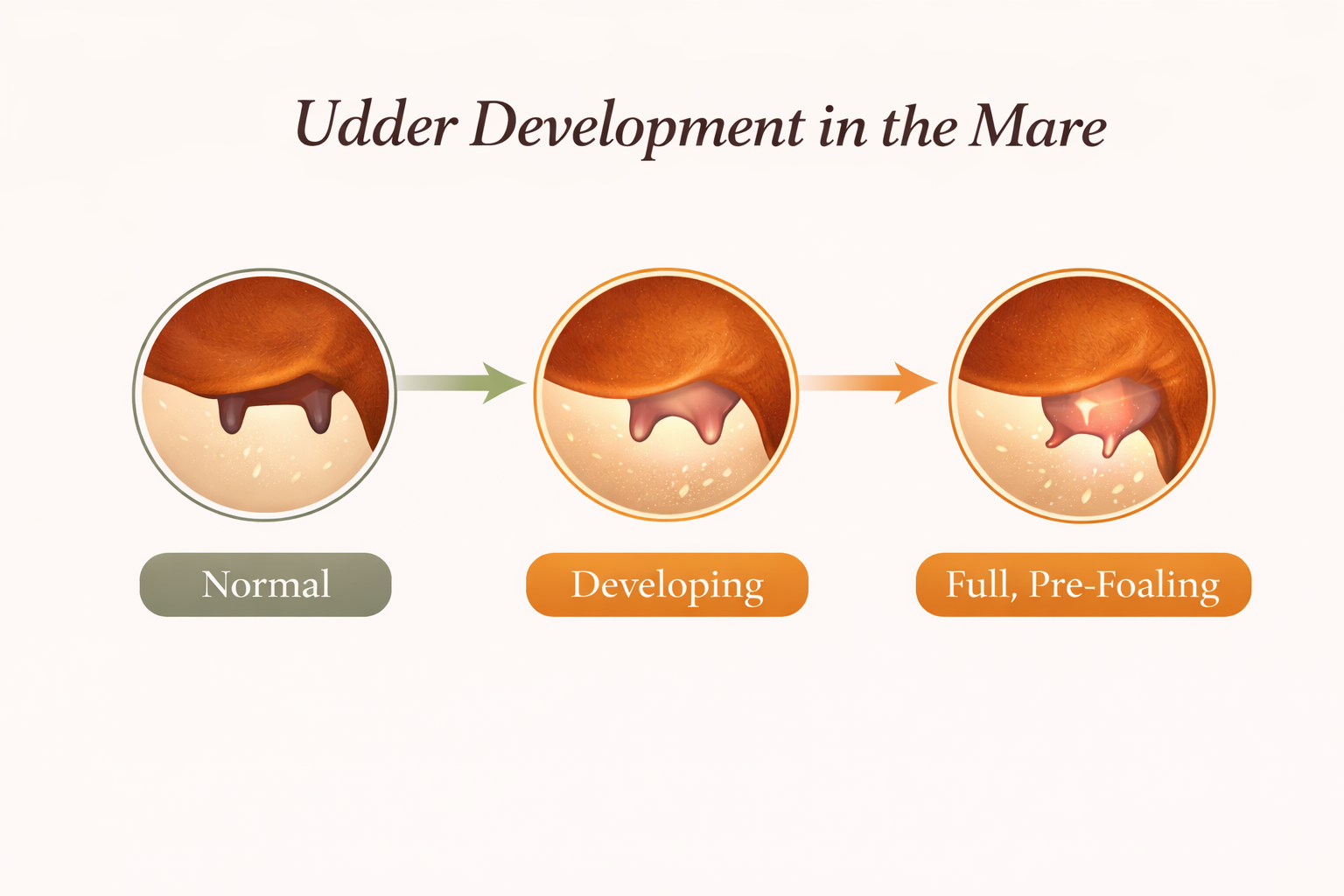 Udder Development in the Mare

Normal

Developing

Full, Pre-Foaling